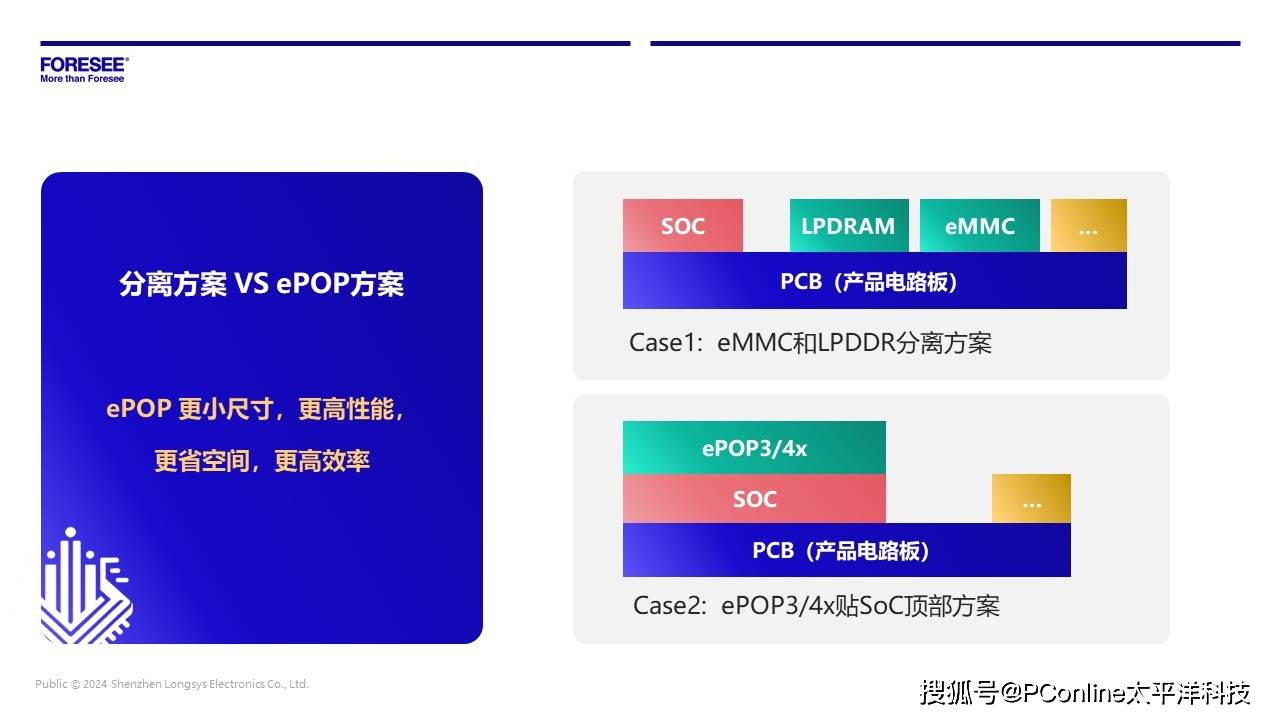 FORESEE®
More than Foresee

分离方案 VS ePOP方案

ePOP 更小尺寸，更高性能，

更省空间，更高效率

SOC

LPDRAM

eMMC

...

PCB（产品电路板）

Case1：eMMC和LPDDR分离方案

ePOP3/4x

SOC

...

PCB（产品电路板）

Case2：ePOP3/4x贴SoC顶部方案

Public © 2024 Shenzhen Longsys Electronics Co., Ltd.

搜狐号@PConline太平洋科技